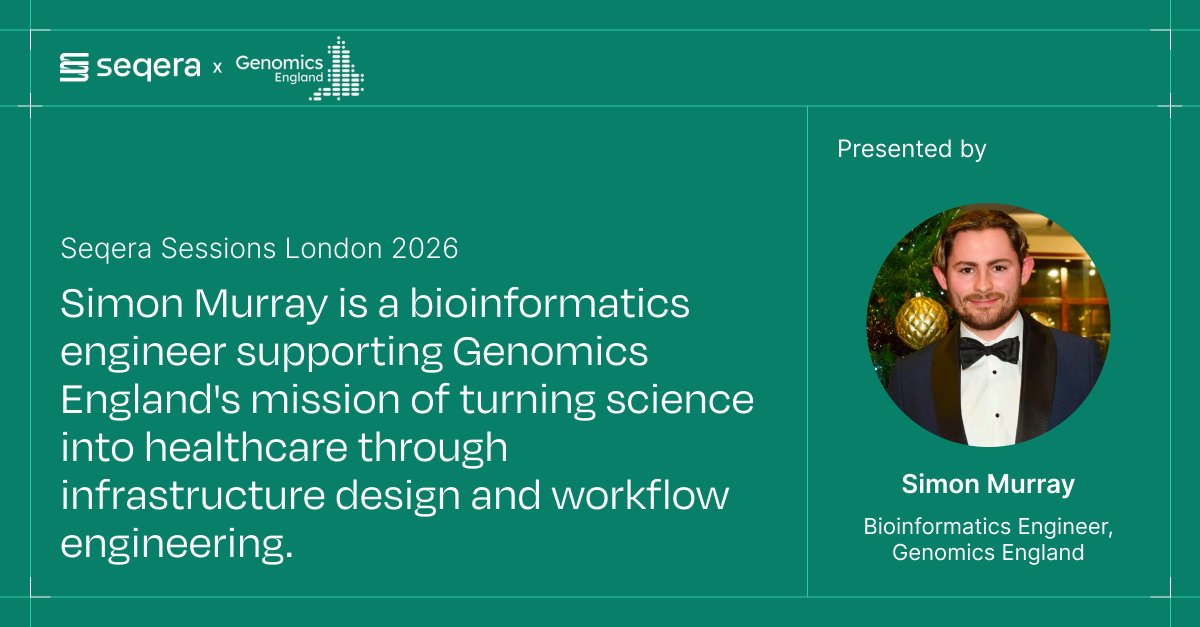 seqera x Genomics England

Seqera Sessions London 2026

Simon Murray is a bioinformatics engineer supporting Genomics England's mission of turning science into healthcare through infrastructure design and workflow engineering.

Presented by

Simon Murray

Bioinformatics Engineer, Genomics England